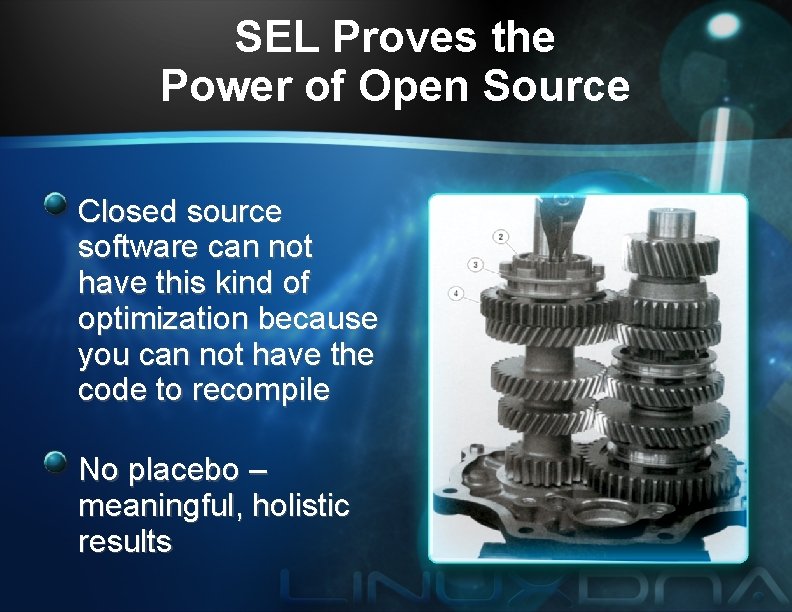 SEL Proves the Power of Open Source

Closed source software can not have this kind of optimization because you can not have the code to recompile

No placebo – meaningful, holistic results

2
3
4

LINUXDNA